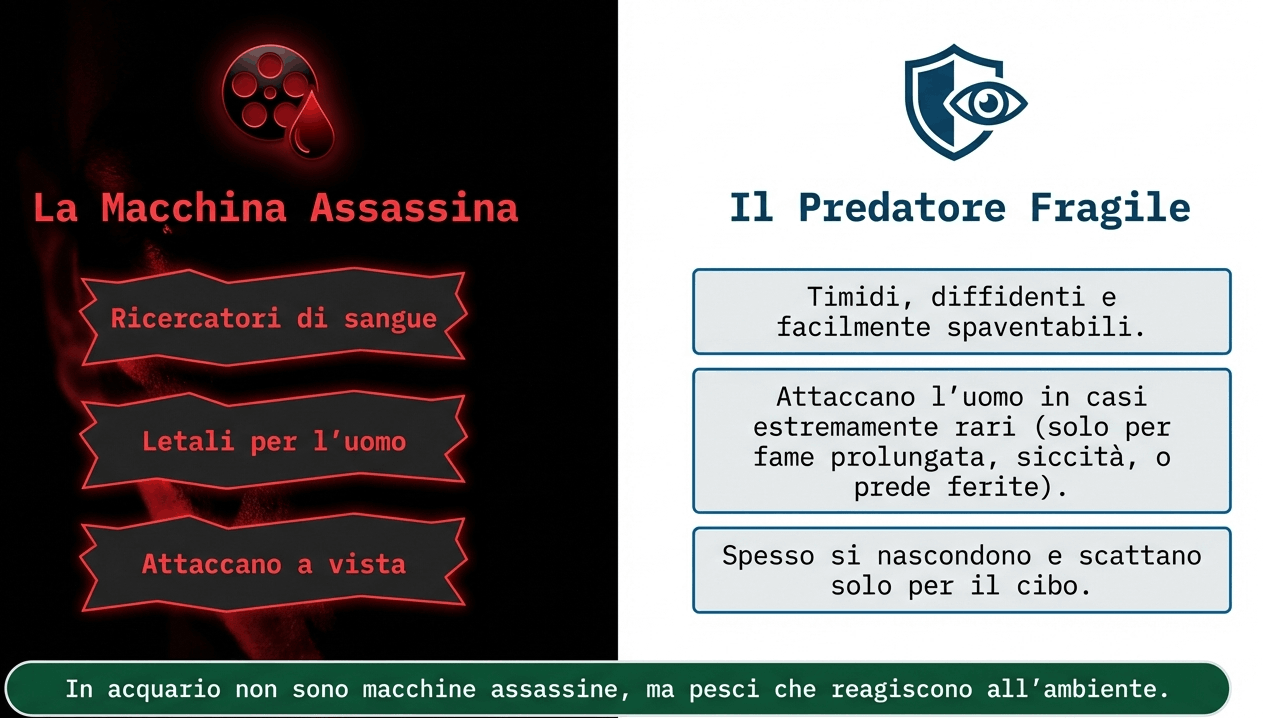 La Macchina Assassina

Ricercatori di sangue

Letali per l'uomo

Attaccano a vista

Il Predatore Fragile

Timidi, diffidenti e facilmente spaventabili.

Attaccano l'uomo in casi estremamente rari (solo per fame prolungata, siccità, o prede ferite).

Spesso si nascondono e scattano solo per il cibo.

In acquario non sono macchine assassine, ma pesci che reagiscono all'ambiente.